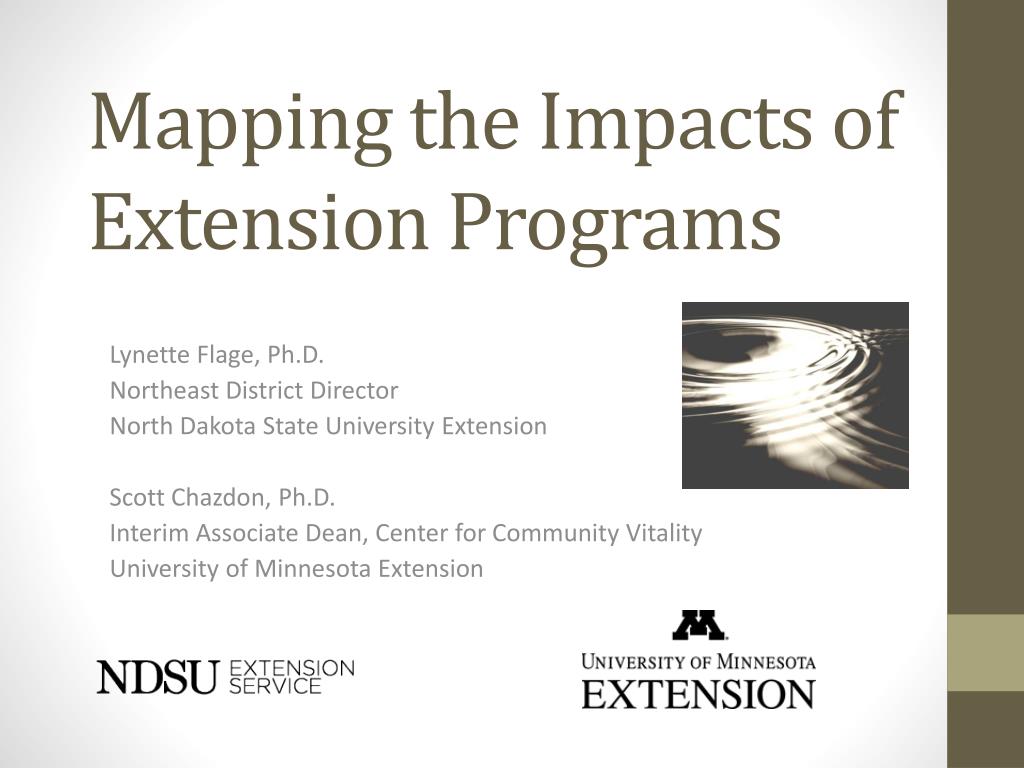 Mapping the Impacts of Extension Programs

Lynette Flage, Ph.D.
Northeast District Director
North Dakota State University Extension

Scott Chazdon, Ph.D.
Interim Associate Dean, Center for Community Vitality
University of Minnesota Extension

NDSU EXTENSION SERVICE

M
UNIVERSITY OF MINNESOTA
EXTENSION